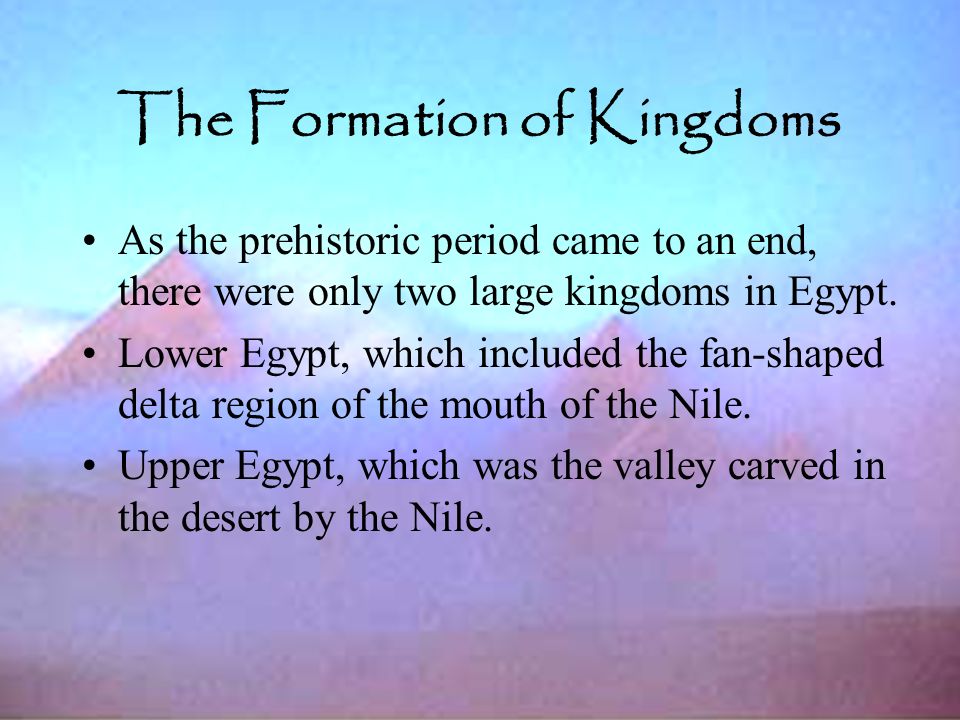 The Formation of Kingdoms

• As the prehistoric period came to an end, there were only two large kingdoms in Egypt.
• Lower Egypt, which included the fan-shaped delta region of the mouth of the Nile.
• Upper Egypt, which was the valley carved in the desert by the Nile.